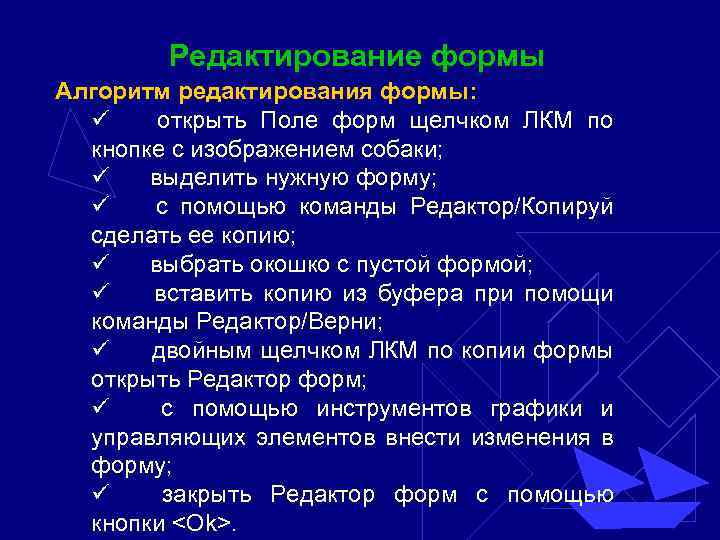 Редактирование формы

Алгоритм редактирования формы:

✓ открыть Поле форм щелчком ЛКМ по кнопке с изображением собаки;

✓ выделить нужную форму;

✓ с помощью команды Редактор/Копируй сделать ее копию;

✓ выбрать окошко с пустой формой;

✓ вставить копию из буфера при помощи команды Редактор/Верни;

✓ двойным щелчком ЛКМ по копии формы открыть Редактор форм;

✓ с помощью инструментов графики и управляющих элементов внести изменения в форму;

✓ закрыть Редактор форм с помощью кнопки <Ok>.